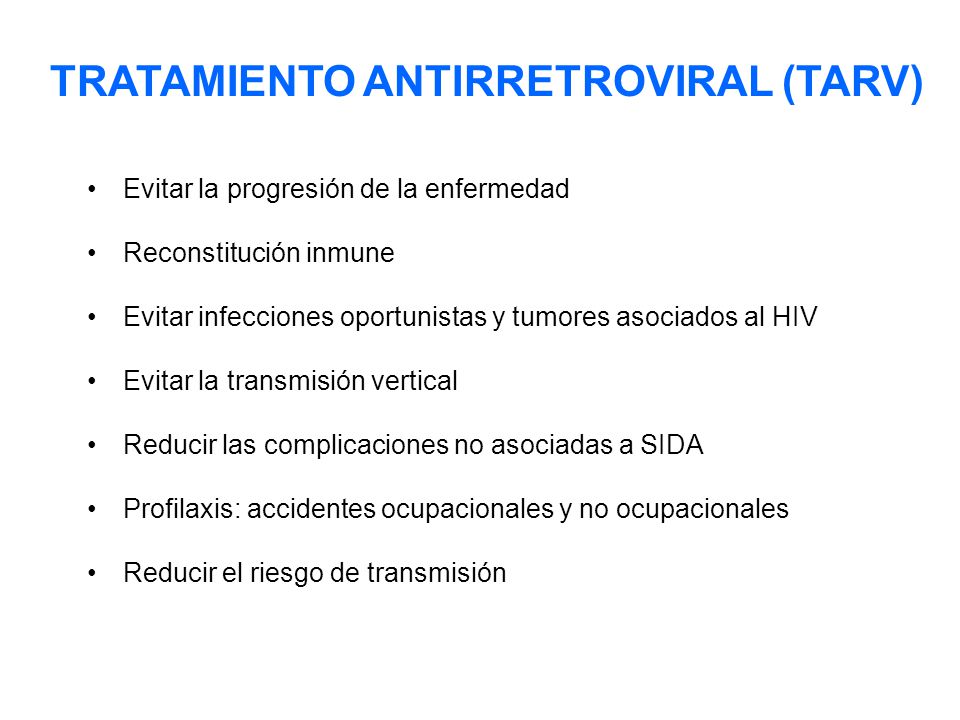 TRATAMIENTO ANTIRRETROVIRAL (TARV)

• Evitar la progresión de la enfermedad

• Reconstitución inmune

• Evitar infecciones oportunistas y tumores asociados al HIV

• Evitar la transmisión vertical

• Reducir las complicaciones no asociadas a SIDA

• Profilaxis: accidentes ocupacionales y no ocupacionales

• Reducir el riesgo de transmisión